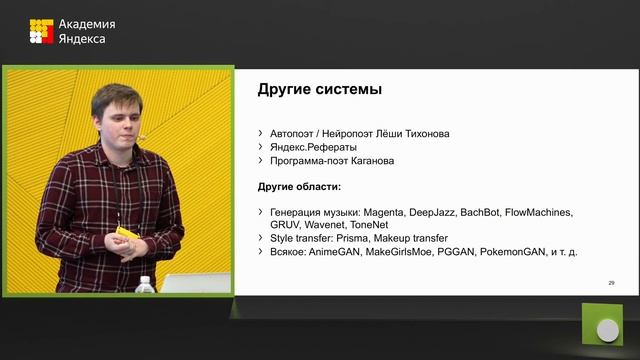 Академия
Яндекса

Другие системы

› Автопоэт / Нейропоэт Лёши Тихонова
› Яндекс.Рефераты
› Программа-поэт Каганова

Другие области:

› Генерация музыки: Magenta, DeepJazz, BachBot, FlowMachines, GRUV, Wavenet, ToneNet
› Style transfer: Prisma, Makeup transfer
› Всякое: AnimeGAN, MakeGirlsMoe, PGGAN, PokemonGAN, и т. д.

29